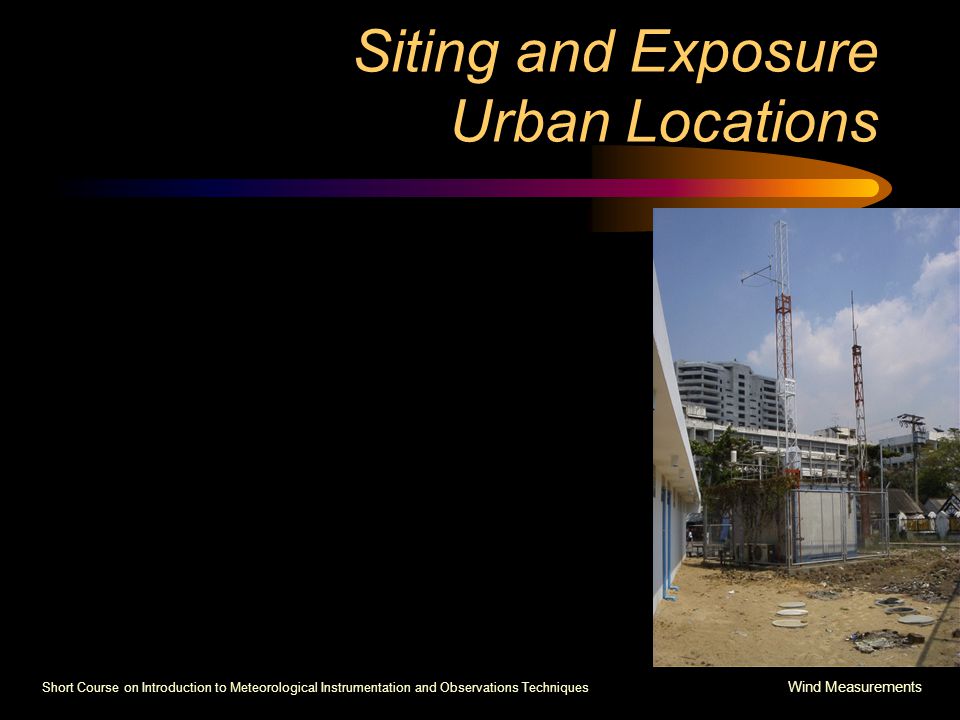 Siting and Exposure
Urban Locations

Short Course on Introduction to Meteorological Instrumentation and Observations Techniques

Wind Measurements